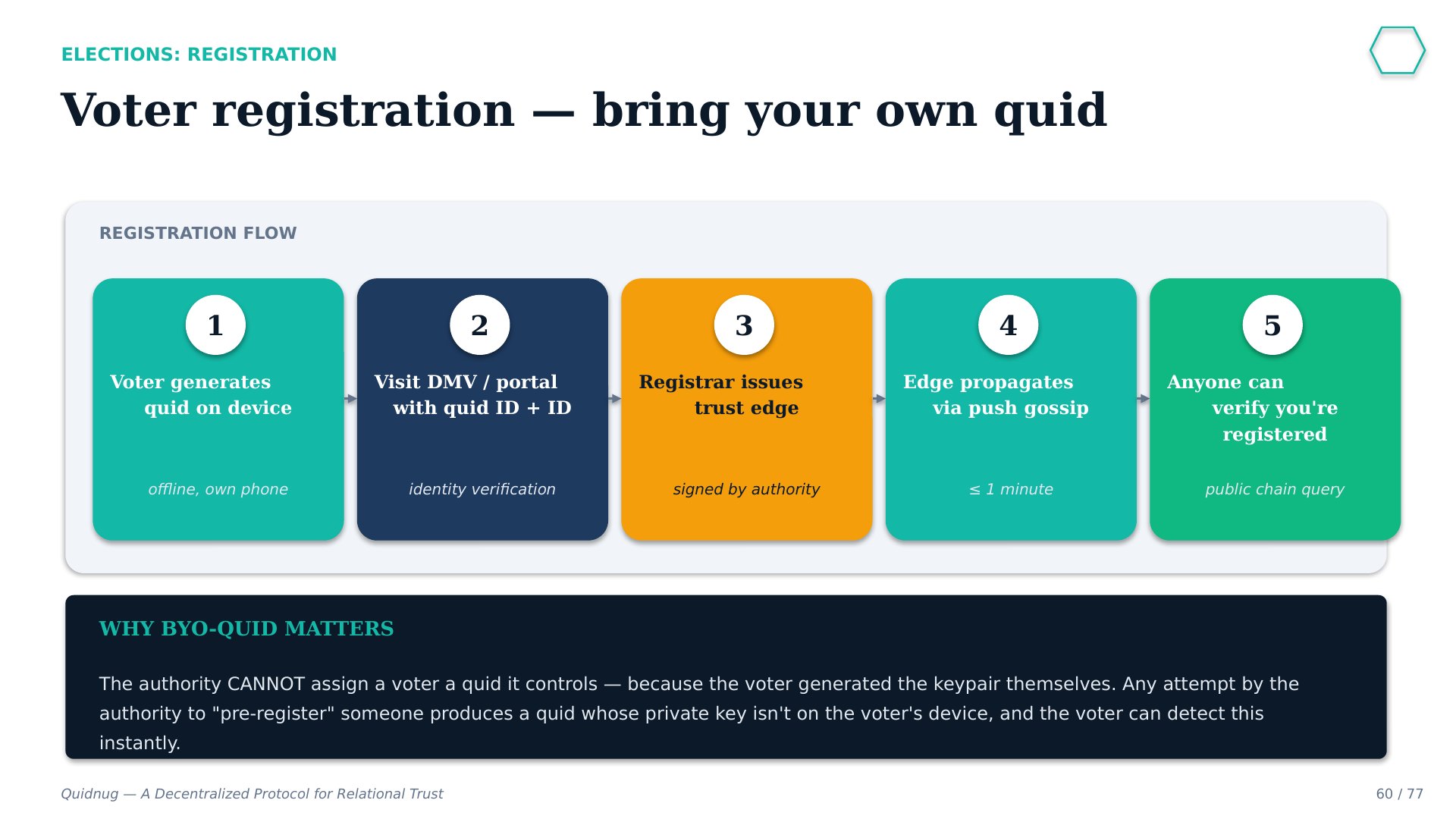 ELECTIONS: REGISTRATION

Voter registration — bring your own quid

REGISTRATION FLOW

1
Voter generates quid on device
offline, own phone

2
Visit DMV / portal with quid ID + ID
identity verification

3
Registrar issues trust edge
signed by authority

4
Edge propagates via push gossip
≤ 1 minute

5
Anyone can verify you're registered
public chain query

WHY BYO-QUID MATTERS

The authority CANNOT assign a voter a quid it controls — because the voter generated the keypair themselves. Any attempt by the authority to "pre-register" someone produces a quid whose private key isn't on the voter's device, and the voter can detect this instantly.

Quidnug — A Decentralized Protocol for Relational Trust

60 / 77